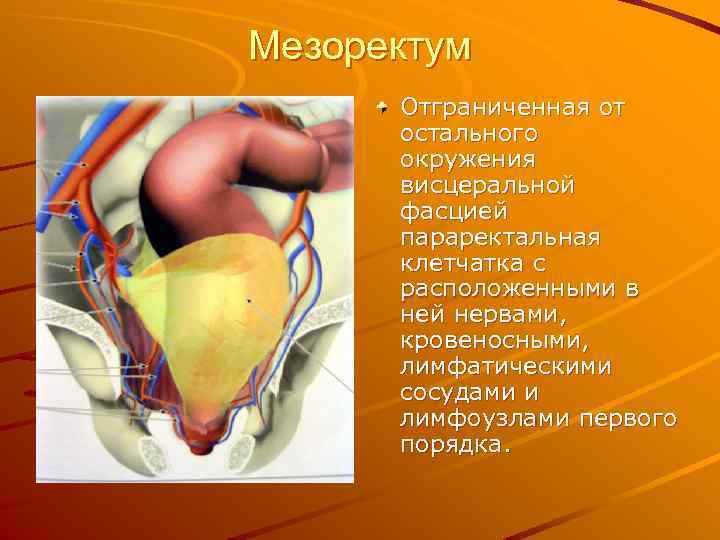 Мезоректум

Отграниченная от остального окружения висцеральной фасцией параректальная клетчатка с расположенными в ней нервами, кровеносными, лимфатическими сосудами и лимфоузлами первого порядка.